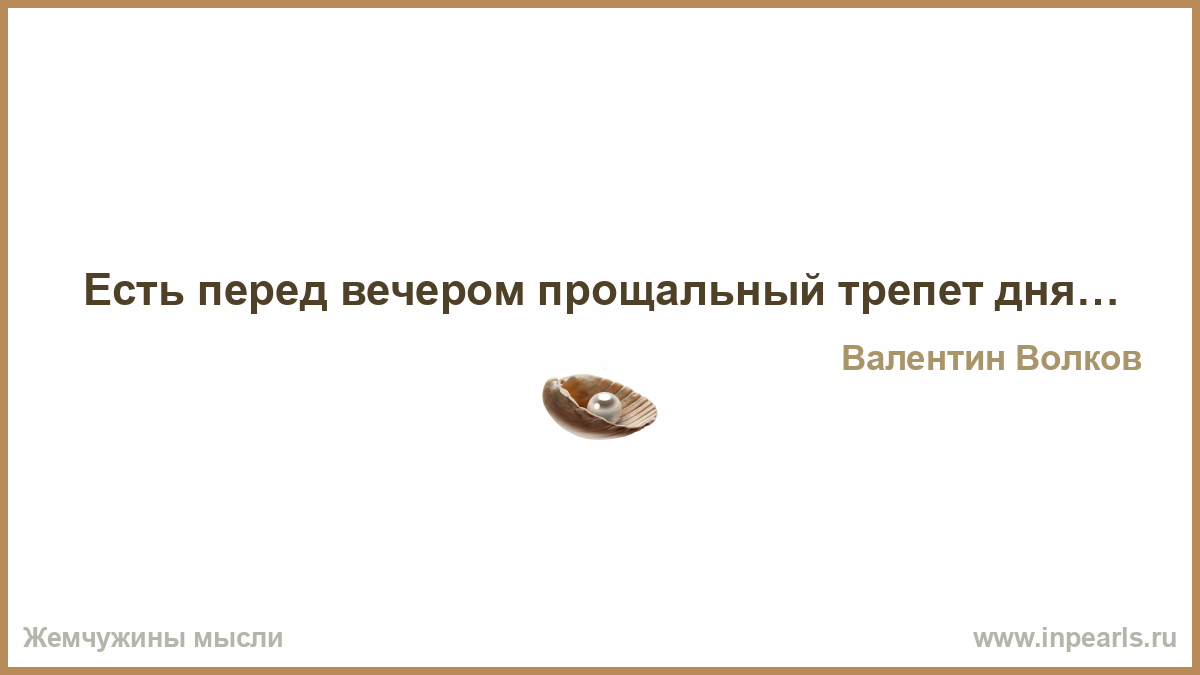 Есть перед вечером прощальный трепет дня…

Валентин Волков

Жемчужины мысли

www.inpearls.ru